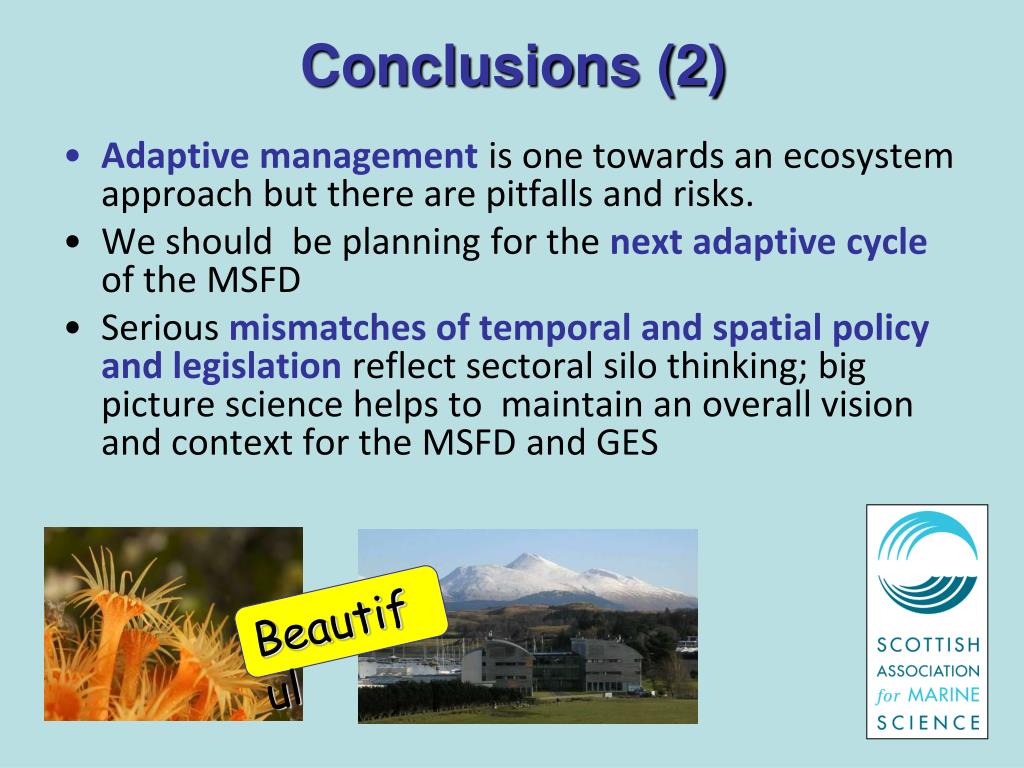 Conclusions (2)

• Adaptive management is one towards an ecosystem approach but there are pitfalls and risks.

• We should be planning for the next adaptive cycle of the MSFD

• Serious mismatches of temporal and spatial policy and legislation reflect sectoral silo thinking; big picture science helps to maintain an overall vision and context for the MSFD and GES

Beautif ul

SCOTTISH ASSOCIATION for MARINE SCIENCE